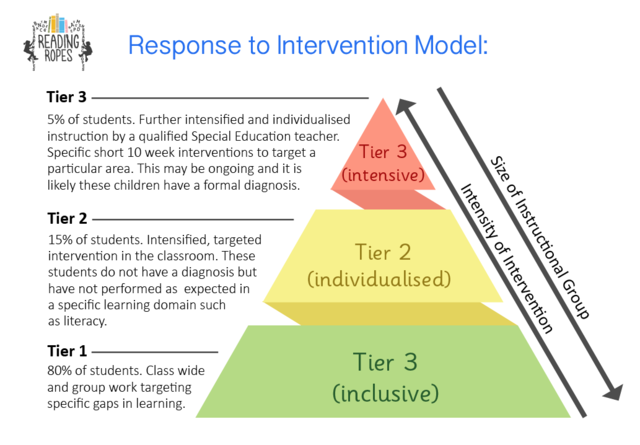 READING ROPES

Response to Intervention Model:

Tier 3

5% of students. Further intensified and individualised instruction by a qualified Special Education teacher. Specific short 10 week interventions to target a particular area. This may be ongoing and it is likely these children have a formal diagnosis.

Tier 2

15% of students. Intensified, targeted intervention in the classroom. These students do not have a diagnosis but have not performed as expected in a specific learning domain such as literacy.

Tier 1

80% of students. Class wide and group work targeting specific gaps in learning.

Tier 3 (intensive)

Tier 2 (individualised)

Tier 3 (inclusive)

Intensity of Intervention

Size of Instructional Group